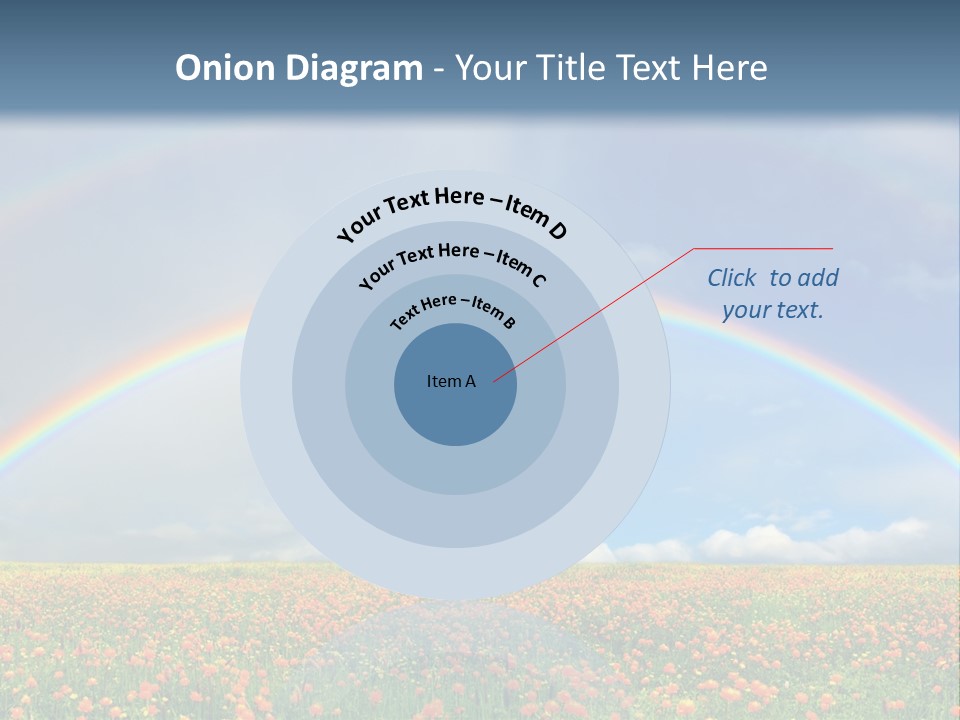 Onion Diagram - Your Title Text Here

Your Text Here – Item D

Your Text Here – Item C

Text Here – Item B

Item A

Click to add your text.